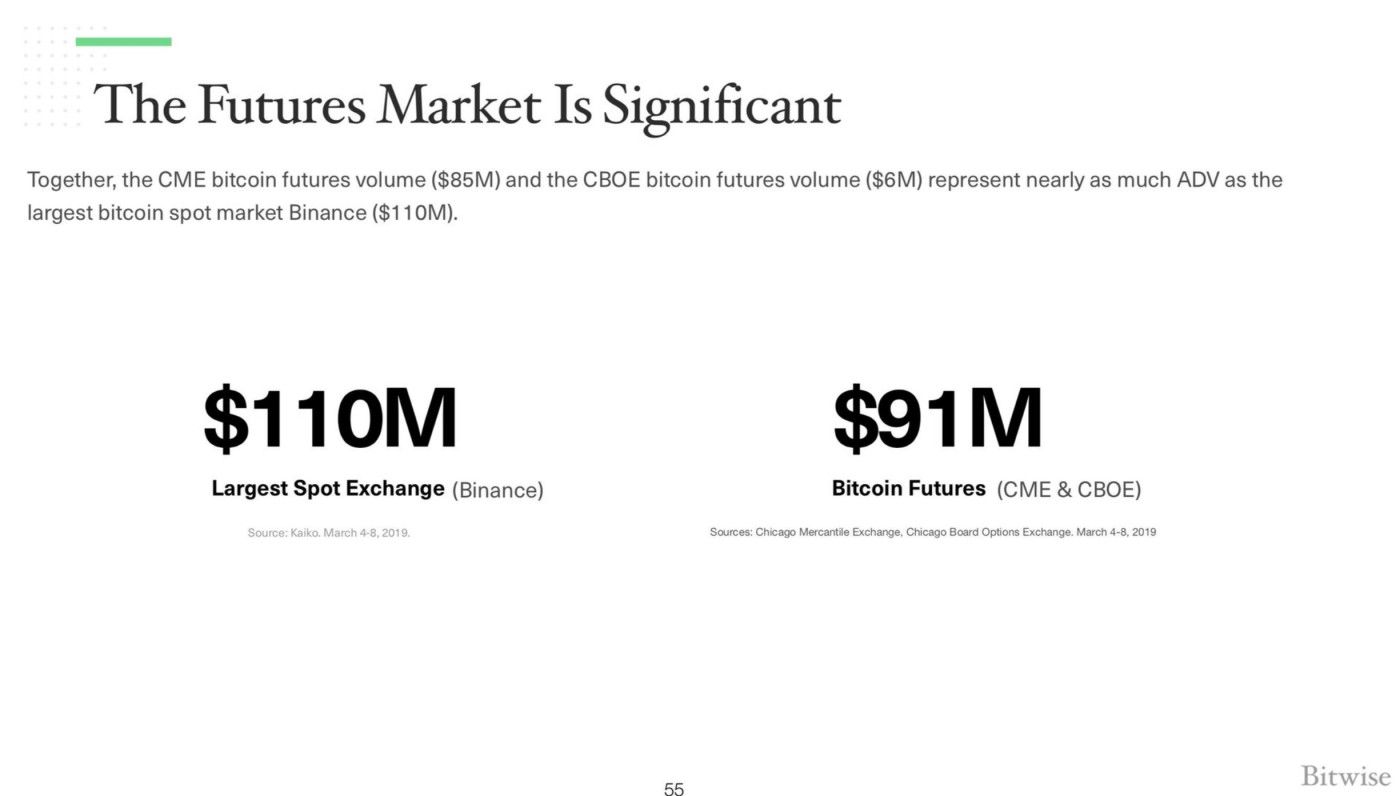 The Futures Market Is Significant

Together, the CME bitcoin futures volume (\$85M) and the CBOE bitcoin futures volume (\$6M) represent nearly as much ADV as the largest bitcoin spot market Binance (\$110M).

\$110M

Largest Spot Exchange (Binance)

Source: Kaiko. March 4-8, 2019.

\$91M

Bitcoin Futures (CME & CBOE)

Sources: Chicago Mercantile Exchange, Chicago Board Options Exchange. March 4-8, 2019

55

Bitwise